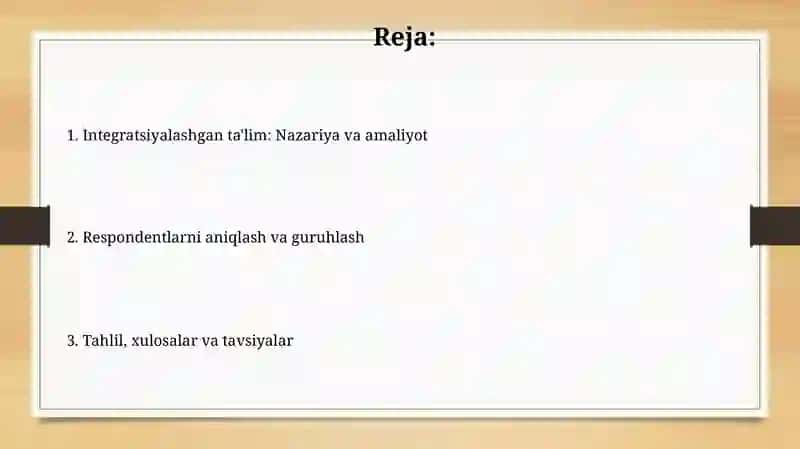 Reja:

1. Integratsiyalashgan ta'lim: Nazariya va amaliyot

2. Respondentlarni aniqlash va guruhlash

3. Tahlil, xulosalar va tavsiyalar